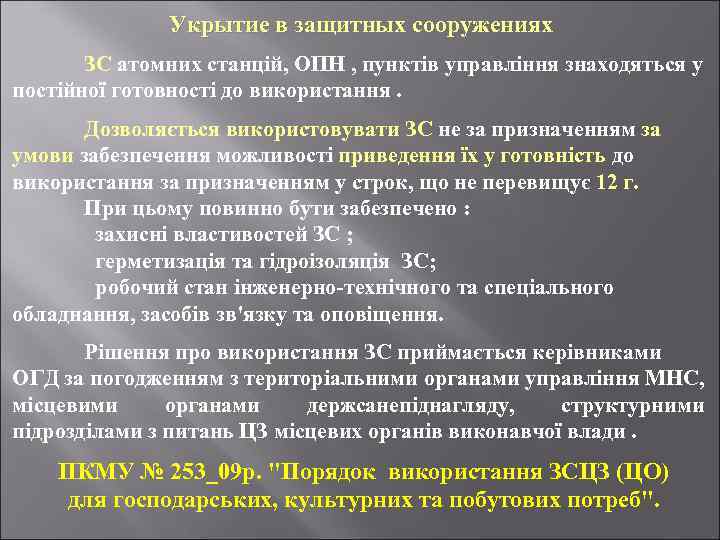 Укрытие в защитных сооружениях

ЗС атомних станцій, ОПН , пунктів управління знаходяться у постійної готовності до використання .

Дозволяється використовувати ЗС не за призначенням за умови забезпечення можливості приведення їх у готовність до використання за призначенням у строк, що не перевищує 12 г.

При цьому повинно бути забезпечено :
захисні властивостей ЗС ;
герметизація та гідроізоляція ЗС;
робочий стан інженерно-технічного та спеціального обладнання, засобів зв'язку та оповіщення.

Рішення про використання ЗС приймається керівниками ОГД за погодженням з територіальними органами управління МНС, місцевими органами держсанепіднагляду, структурними підрозділами з питань ЦЗ місцевих органів виконавчої влади .

ПКМУ № 253_09р. "Порядок використання ЗСЦЗ (ЦО) для господарських, культурних та побутових потреб".